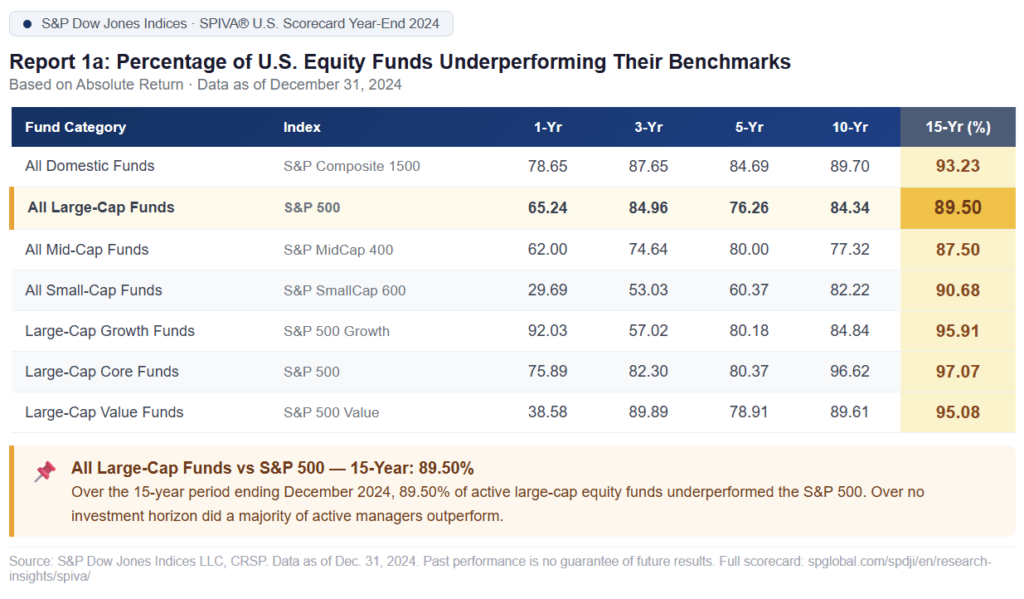 S&P Dow Jones Indices · SPIVA® U.S. Scorecard Year-End 2024

Report 1a: Percentage of U.S. Equity Funds Underperforming Their Benchmarks
Based on Absolute Return · Data as of December 31, 2024

| Fund Category | Index | 1-Yr | 3-Yr | 5-Yr | 10-Yr | 15-Yr (%) |
|---|---|---|---|---|---|---|
| All Domestic Funds | S&P Composite 1500 | 78.65 | 87.65 | 84.69 | 89.70 | 93.23 |
| All Large-Cap Funds | S&P 500 | 65.24 | 84.96 | 76.26 | 84.34 | 89.50 |
| All Mid-Cap Funds | S&P MidCap 400 | 62.00 | 74.64 | 80.00 | 77.32 | 87.50 |
| All Small-Cap Funds | S&P SmallCap 600 | 29.69 | 53.03 | 60.37 | 82.22 | 90.68 |
| Large-Cap Growth Funds | S&P 500 Growth | 92.03 | 57.02 | 80.18 | 84.84 | 95.91 |
| Large-Cap Core Funds | S&P 500 | 75.89 | 82.30 | 80.37 | 96.62 | 97.07 |
| Large-Cap Value Funds | S&P 500 Value | 38.58 | 89.89 | 78.91 | 89.61 | 95.08 |

All Large-Cap Funds vs S&P 500 — 15-Year: 89.50%
Over the 15-year period ending December 2024, 89.50% of active large-cap equity funds underperformed the S&P 500. Over no investment horizon did a majority of active managers outperform.

Source: S&P Dow Jones Indices LLC, CRSP. Data as of Dec. 31, 2024. Past performance is no guarantee of future results. Full scorecard: spglobal.com/spdji/en/research-insights/spiva/